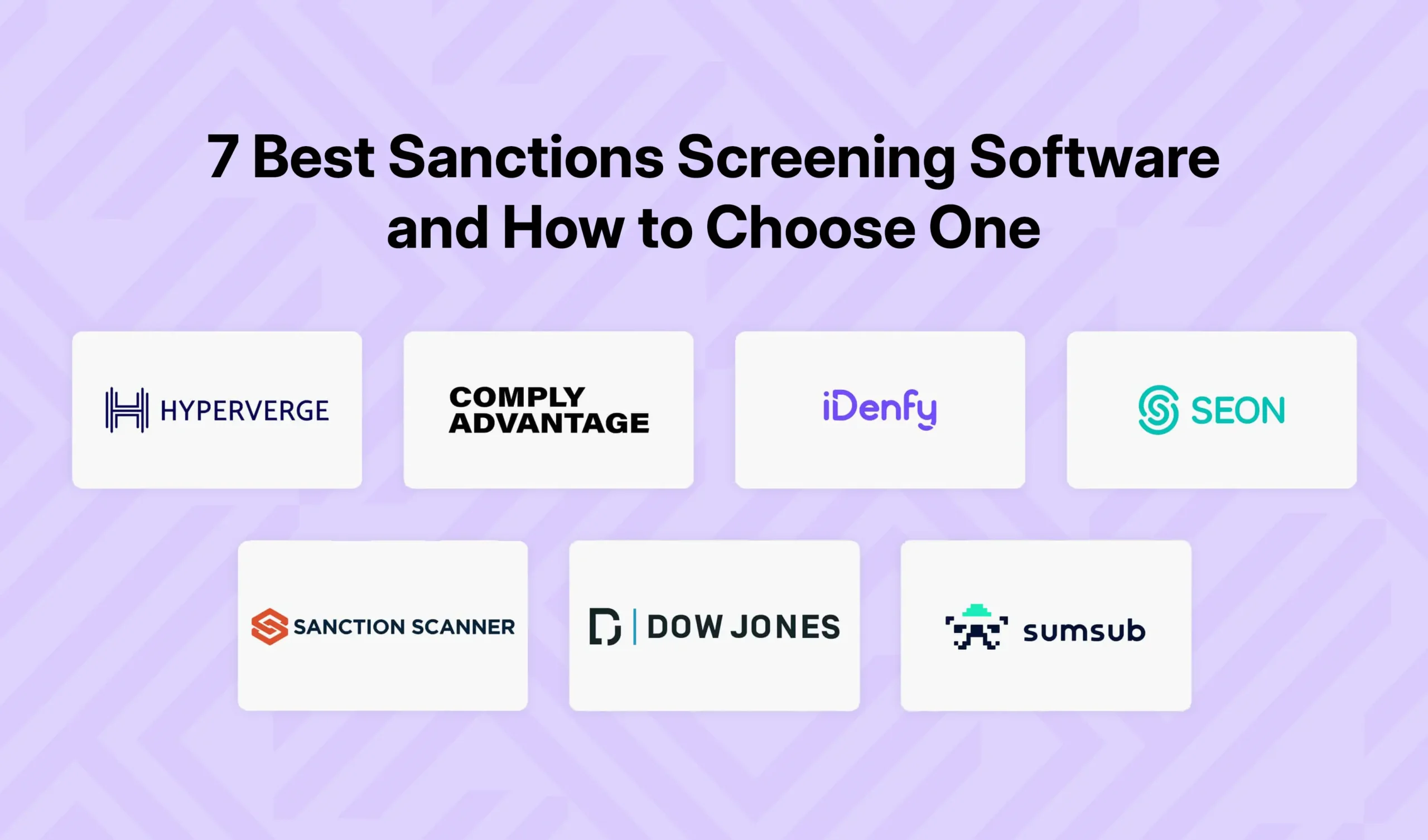 7 Best Sanctions Screening Software and How to Choose One

HYPERVERGE

COMPLY ADVANTAGE

iDenfy

SEON

SANCTION SCANNER

DOW JONES

sumsub